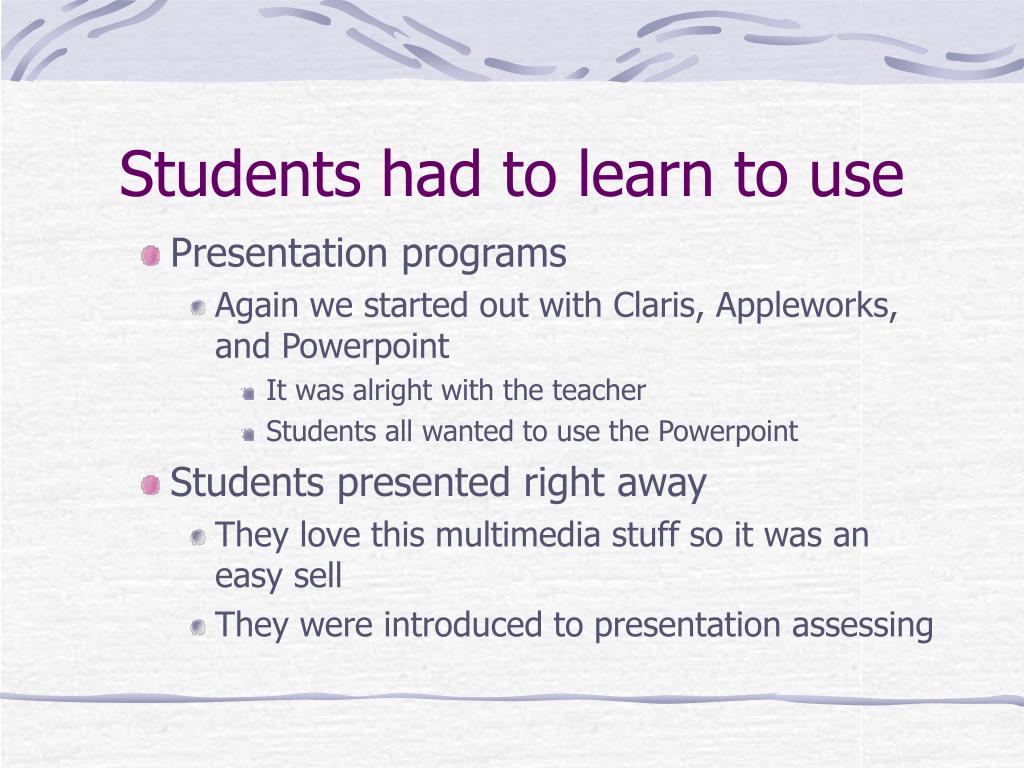 Students had to learn to use

Presentation programs

Again we started out with Claris, Appleworks, and Powerpoint

It was alright with the teacher

Students all wanted to use the Powerpoint

Students presented right away

They love this multimedia stuff so it was an easy sell

They were introduced to presentation assessing